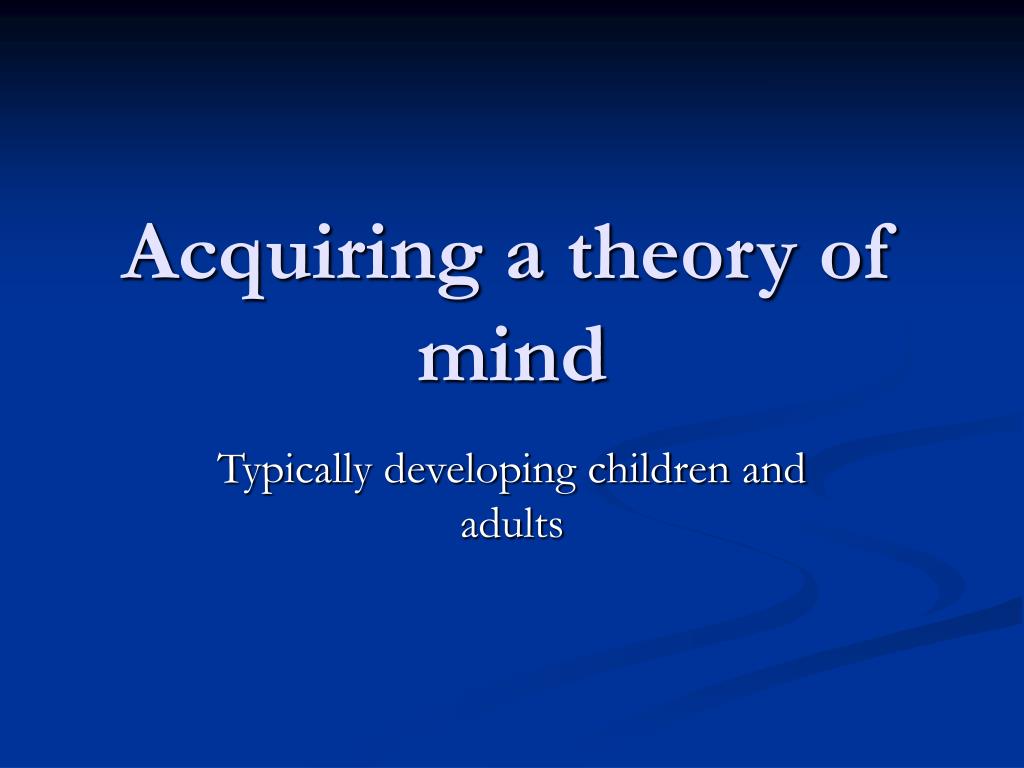 Acquiring a theory of mind

Typically developing children and adults